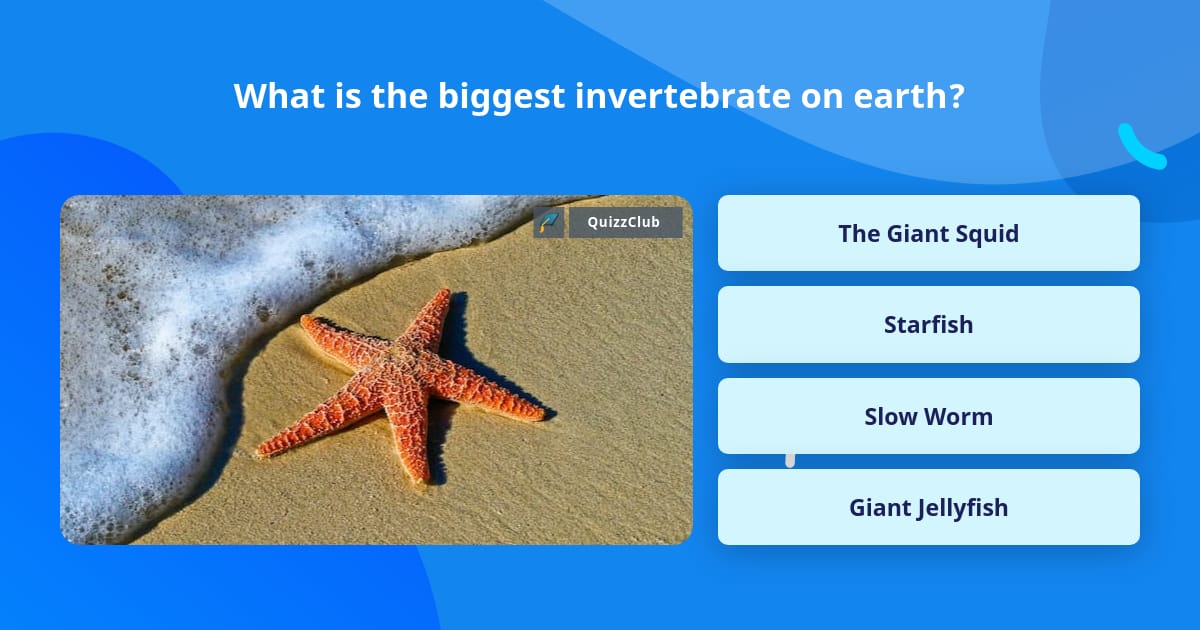 What is the biggest invertebrate on earth?

QuizzClub

The Giant Squid

Starfish

Slow Worm

Giant Jellyfish